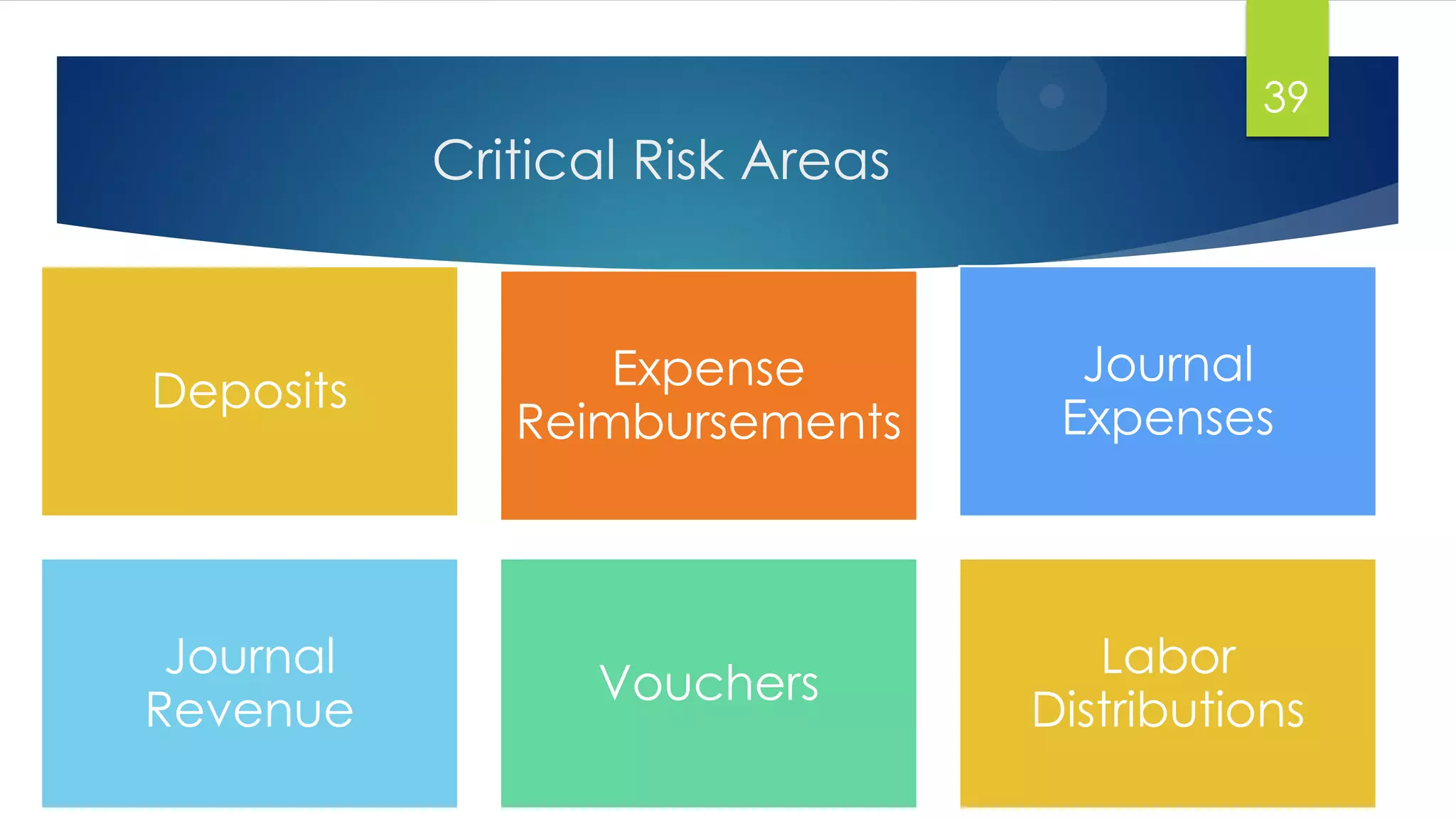 39

Critical Risk Areas

Deposits

Expense Reimbursements

Journal Expenses

Journal Revenue

Vouchers

Labor Distributions